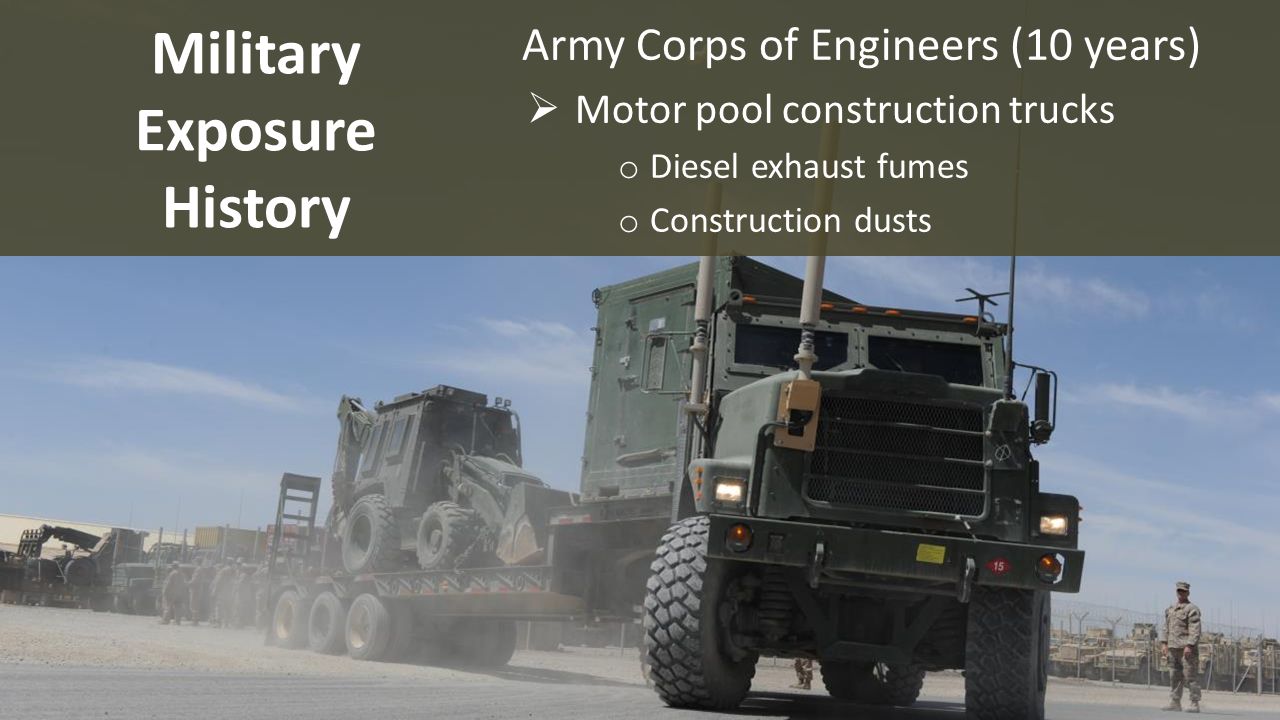 Military Exposure History

Army Corps of Engineers (10 years)

➢ Motor pool construction trucks

o Diesel exhaust fumes

o Construction dusts

15